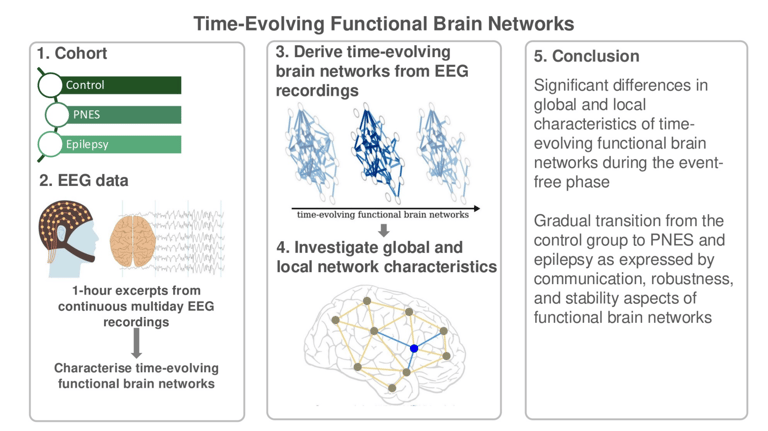 Time-Evolving Functional Brain Networks

1. Cohort

Control

PNES

Epilepsy

2. EEG data

1-hour excerpts from continuous multiday EEG recordings

Characterise time-evolving functional brain networks

3. Derive time-evolving brain networks from EEG recordings

time-evolving functional brain networks

4. Investigate global and local network characteristics

5. Conclusion

Significant differences in global and local characteristics of time-evolving functional brain networks during the event-free phase

Gradual transition from the control group to PNES and epilepsy as expressed by communication, robustness, and stability aspects of functional brain networks